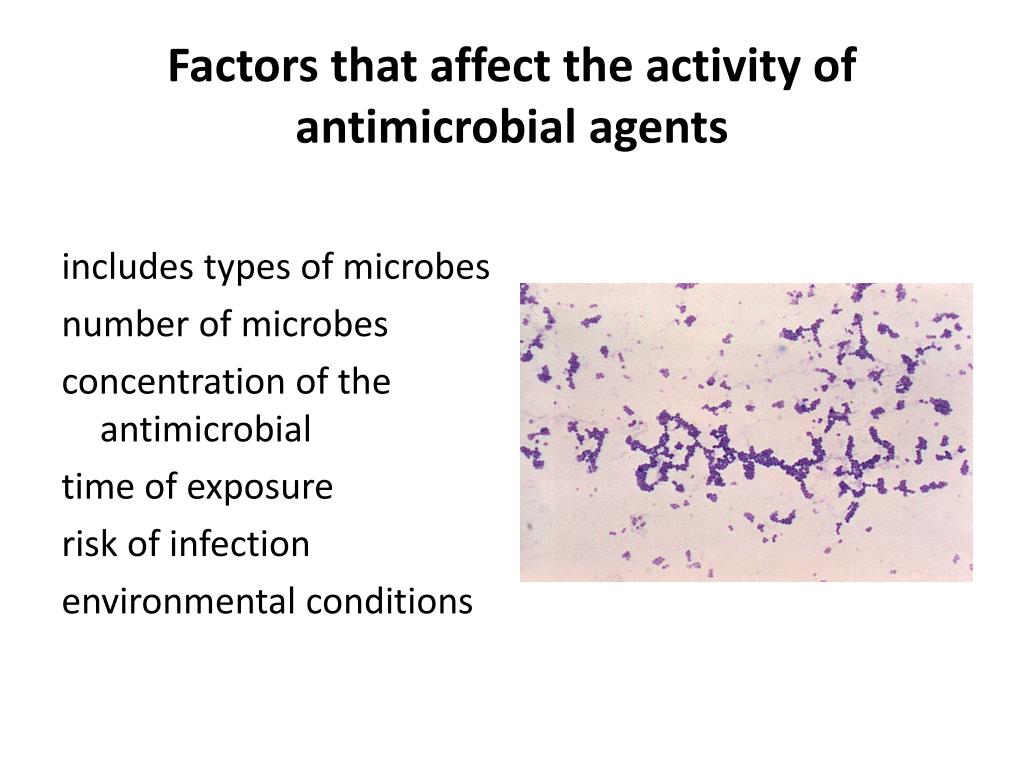 Factors that affect the activity of antimicrobial agents

includes types of microbes
number of microbes
concentration of the antimicrobial
time of exposure
risk of infection
environmental conditions